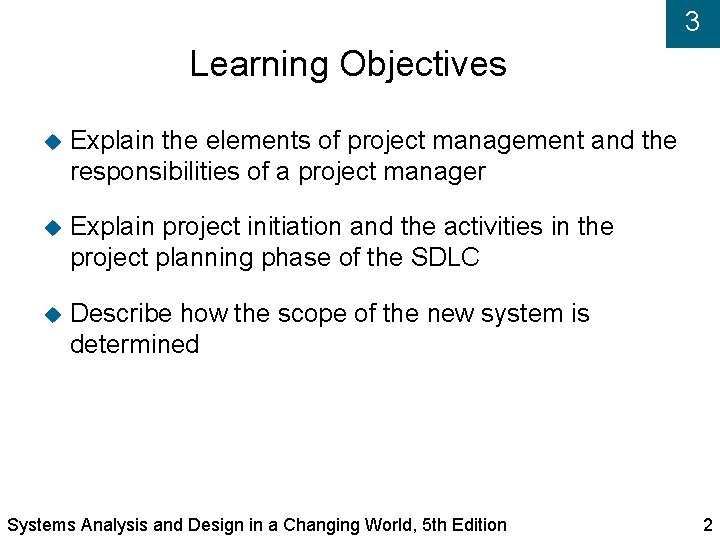 3

Learning Objectives

Explain the elements of project management and the responsibilities of a project manager

Explain project initiation and the activities in the project planning phase of the SDLC

Describe how the scope of the new system is determined

Systems Analysis and Design in a Changing World, 5th Edition

2